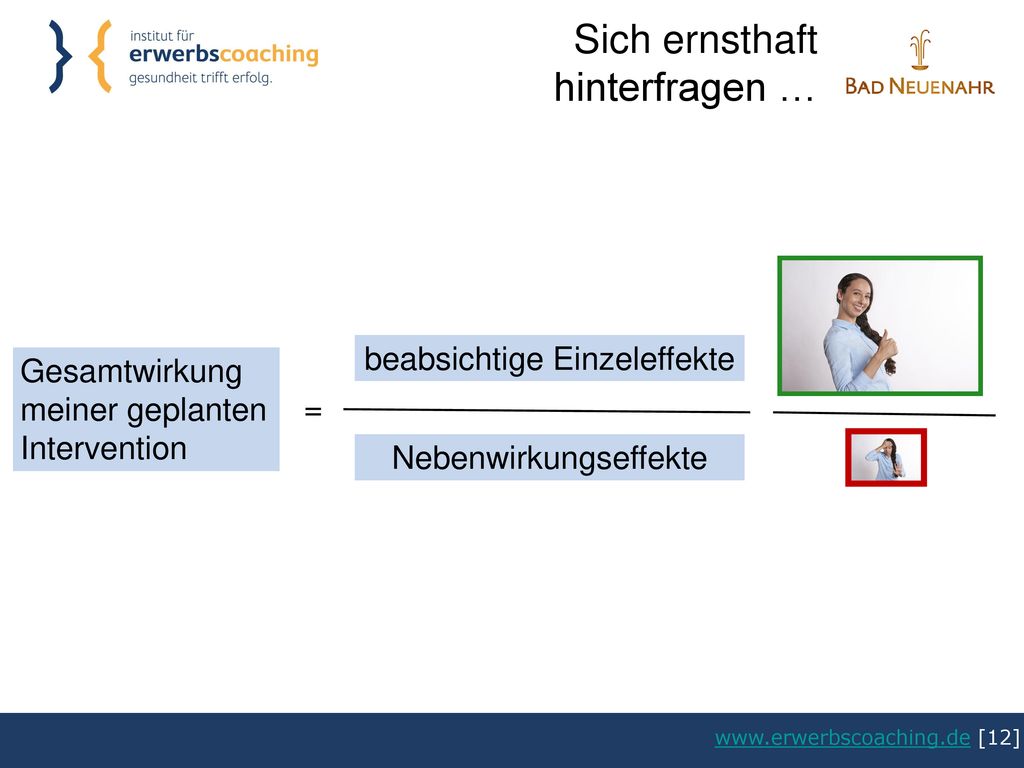 institut für
erwerbscoaching
gesundheit trifft erfolg.

Sich ernsthaft hinterfragen …

BAD NEUENAHR

Gesamtwirkung meiner geplanten Intervention

=

beabsichtige Einzeleffekte

Nebenwirkungseffekte

www.erwerbscoaching.de [12]